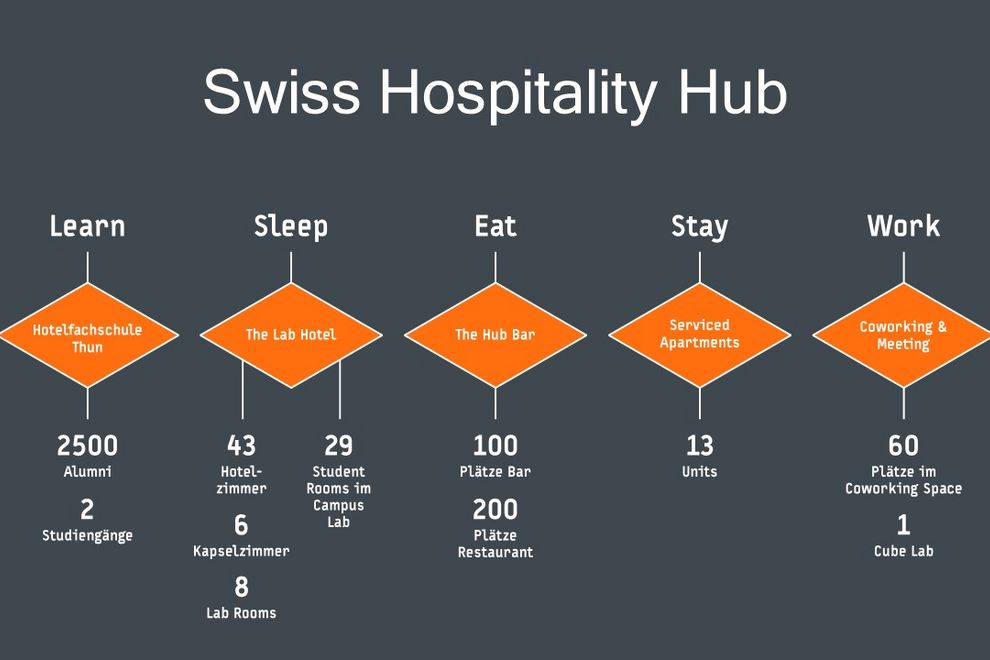 Swiss Hospitality Hub

Learn

Hotelfachschule Thun

2500
Alumni

2
Studiengänge

Sleep

The Lab Hotel

43
Hotelzimmer

6
Kapselzimmer

8
Lab Rooms

29
Student Rooms im Campus Lab

Eat

The Hub Bar

100
Plätze Bar

200
Plätze Restaurant

Stay

Serviced Apartments

13
Units

Work

Coworking & Meeting

60
Plätze im Coworking Space

1
Cube Lab